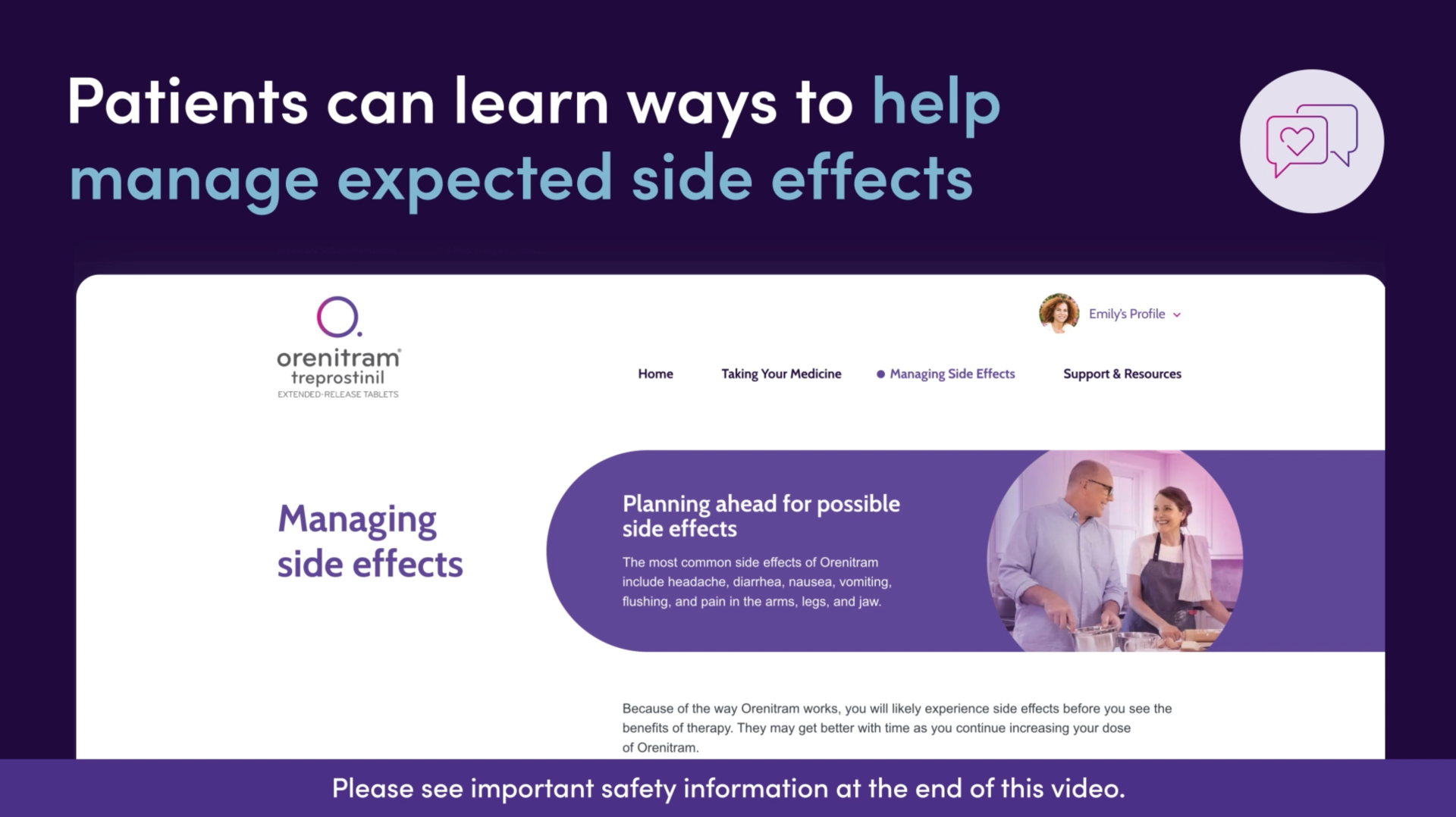 Patients can learn ways to help manage expected side effects

orenitram®
treprostinil
EXTENDED-RELEASE TABLETS

Emily's Profile

Home
Taking Your Medicine
Managing Side Effects
Support & Resources

Managing side effects

Planning ahead for possible side effects

The most common side effects of Orenitram include headache, diarrhea, nausea, vomiting, flushing, and pain in the arms, legs, and jaw.

Because of the way Orenitram works, you will likely experience side effects before you see the benefits of therapy. They may get better with time as you continue increasing your dose of Orenitram.

Please see important safety information at the end of this video.